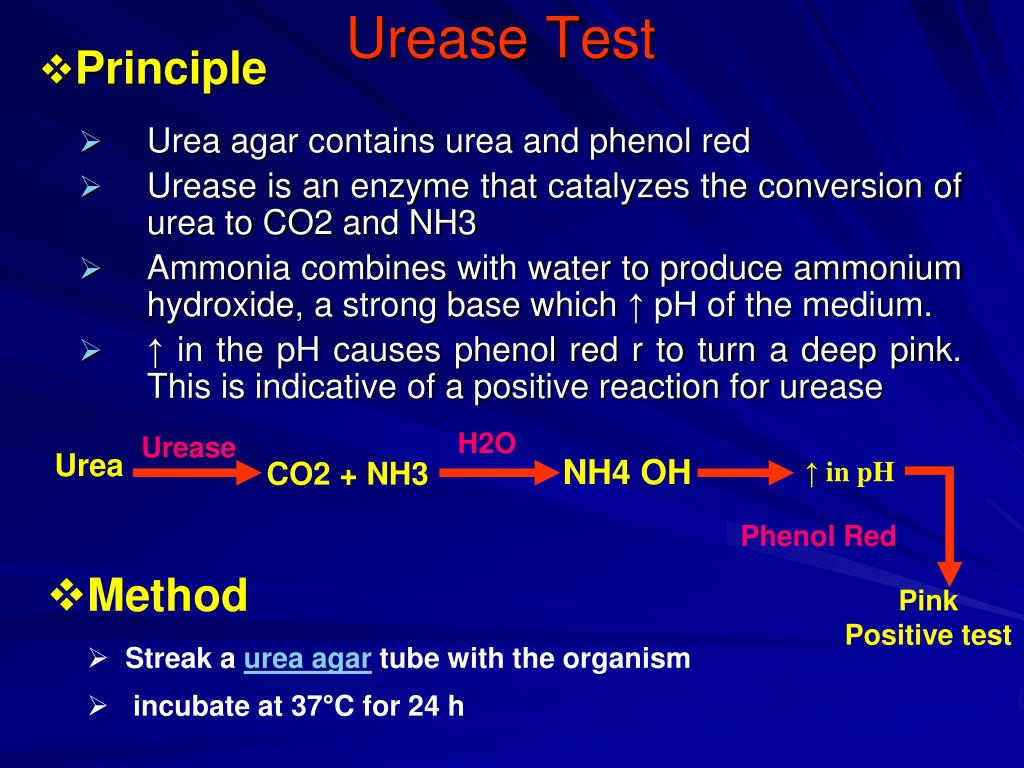 Urease Test

❖Principle

➢ Urea agar contains urea and phenol red

➢ Urease is an enzyme that catalyzes the conversion of urea to CO2 and NH3

➢ Ammonia combines with water to produce ammonium hydroxide, a strong base which ↑ pH of the medium.

➢ ↑ in the pH causes phenol red r to turn a deep pink. This is indicative of a positive reaction for urease

Urea Urease CO2 + NH3 H2O NH4 OH ↑ in pH

Phenol Red

Pink
Positive test

❖Method

➢ Streak a urea agar tube with the organism

➢ incubate at 37°C for 24 h